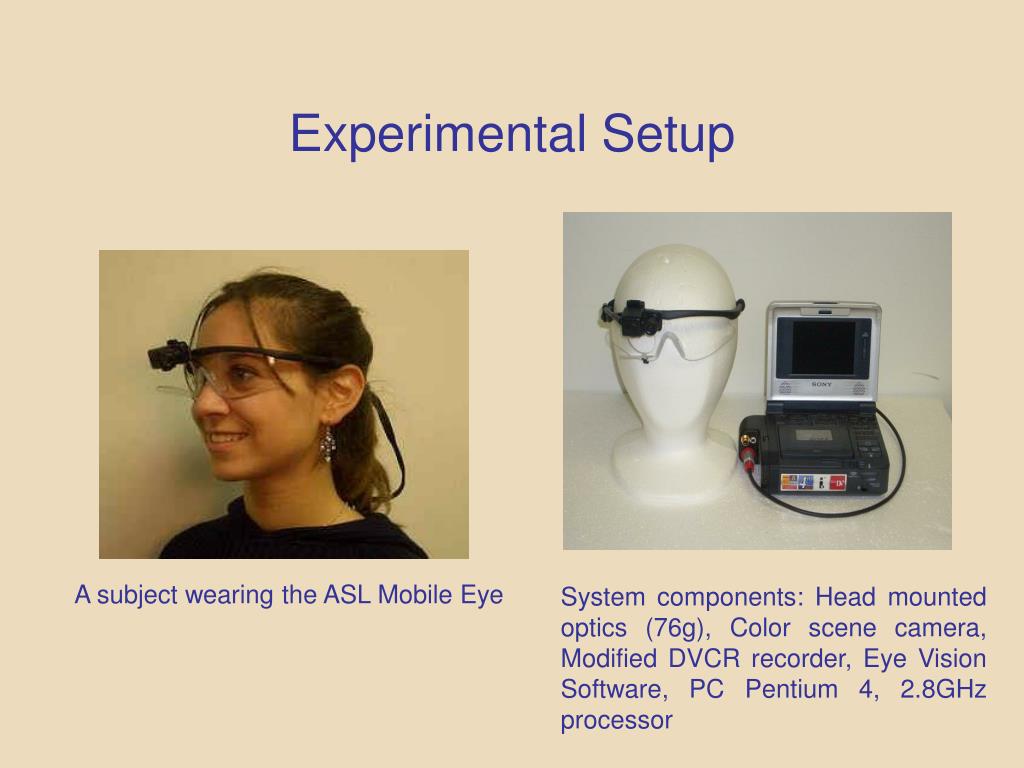 Experimental Setup

SONY

A subject wearing the ASL Mobile Eye

System components: Head mounted optics (76g), Color scene camera, Modified DVCR recorder, Eye Vision Software, PC Pentium 4, 2.8GHz processor